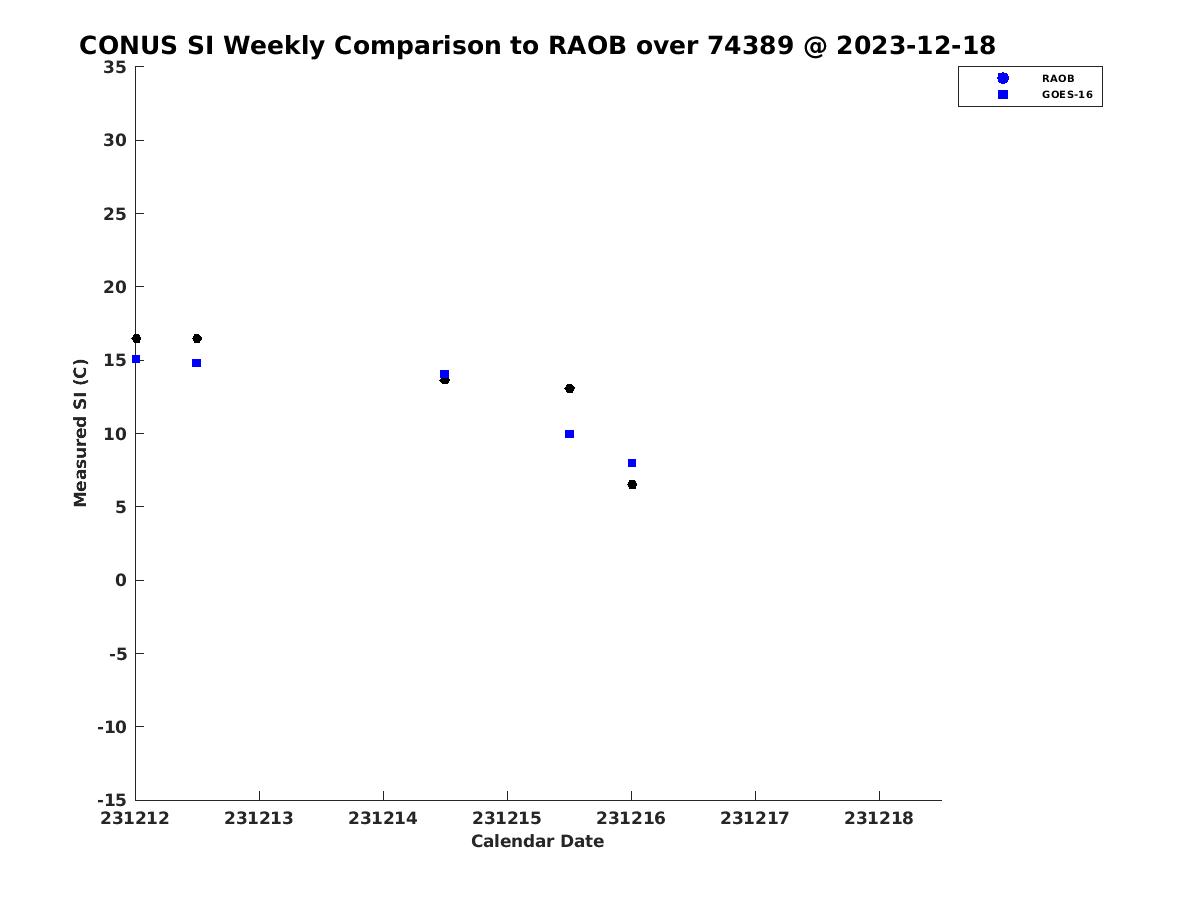 CONUS SI Weekly Comparison to RAOB over 74389 @ 2023-12-18

RAOB
GOES-16

Measured SI (C)

35
30
25
20
15
10
5
0
-5
-10
-15

231212 231213 231214 231215 231216 231217 231218

Calendar Date